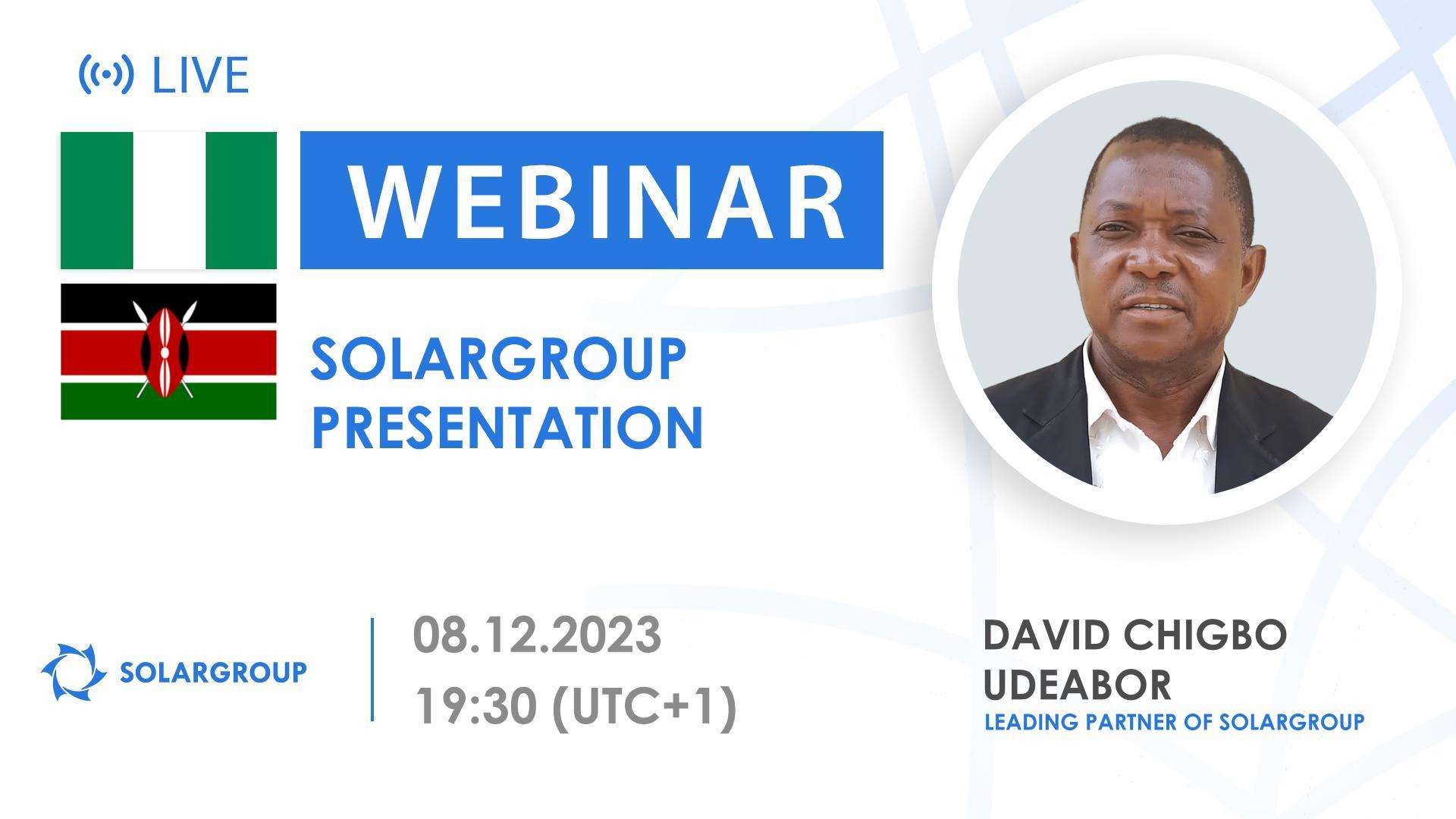 LIVE

WEBINAR

SOLARGROUP PRESENTATION

SOLARGROUP

08.12.2023
19:30 (UTC+1)

DAVID CHIGBO UDEABOR
LEADING PARTNER OF SOLARGROUP